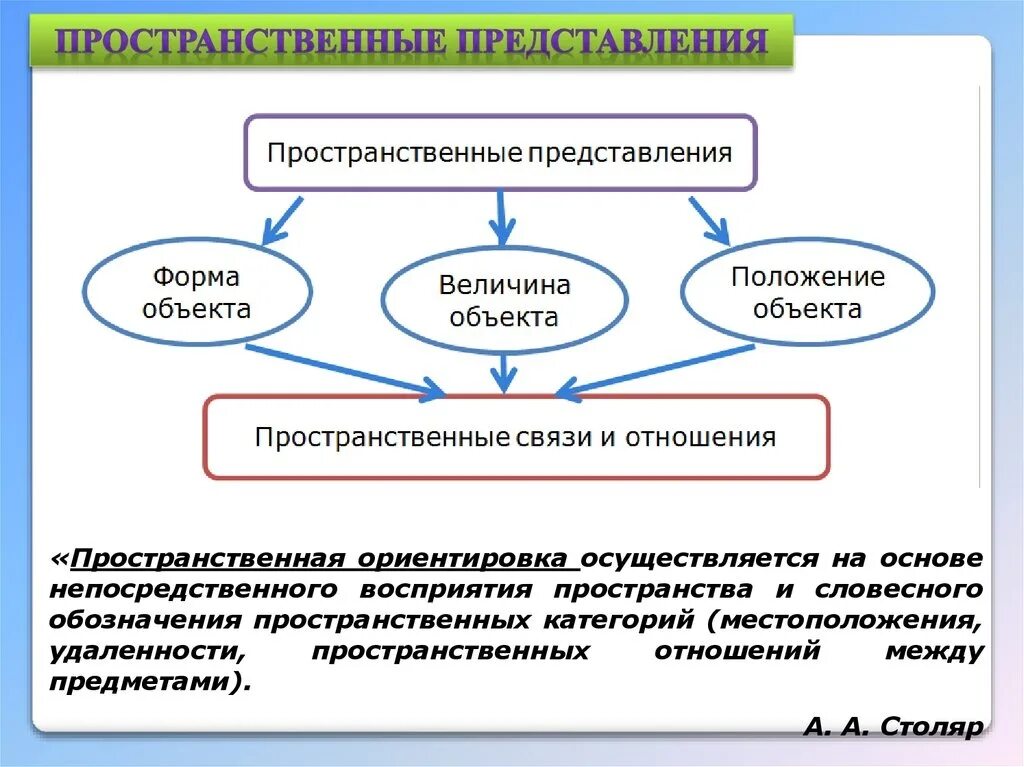 ПРОСТРАНСТВЕННЫЕ ПРЕДСТАВЛЕНИЯ

Пространственные представления

Форма объекта

Величина объекта

Положение объекта

Пространственные связи и отношения

«Пространственная ориентировка осуществляется на основе непосредственного восприятия пространства и словесного обозначения пространственных категорий (местоположения, удаленности, пространственных отношений между предметами).

А. А. Столяр